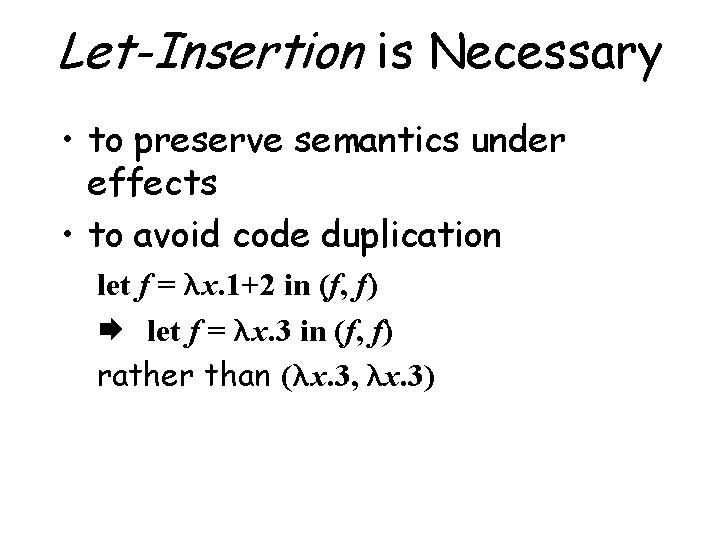 Let-Insertion is Necessary

• to preserve semantics under effects

• to avoid code duplication

let $f = \lambda x.1+2$ in $(f, f)$

➡ let $f = \lambda x.3$ in $(f, f)$

rather than $(\lambda x.3, \lambda x.3)$